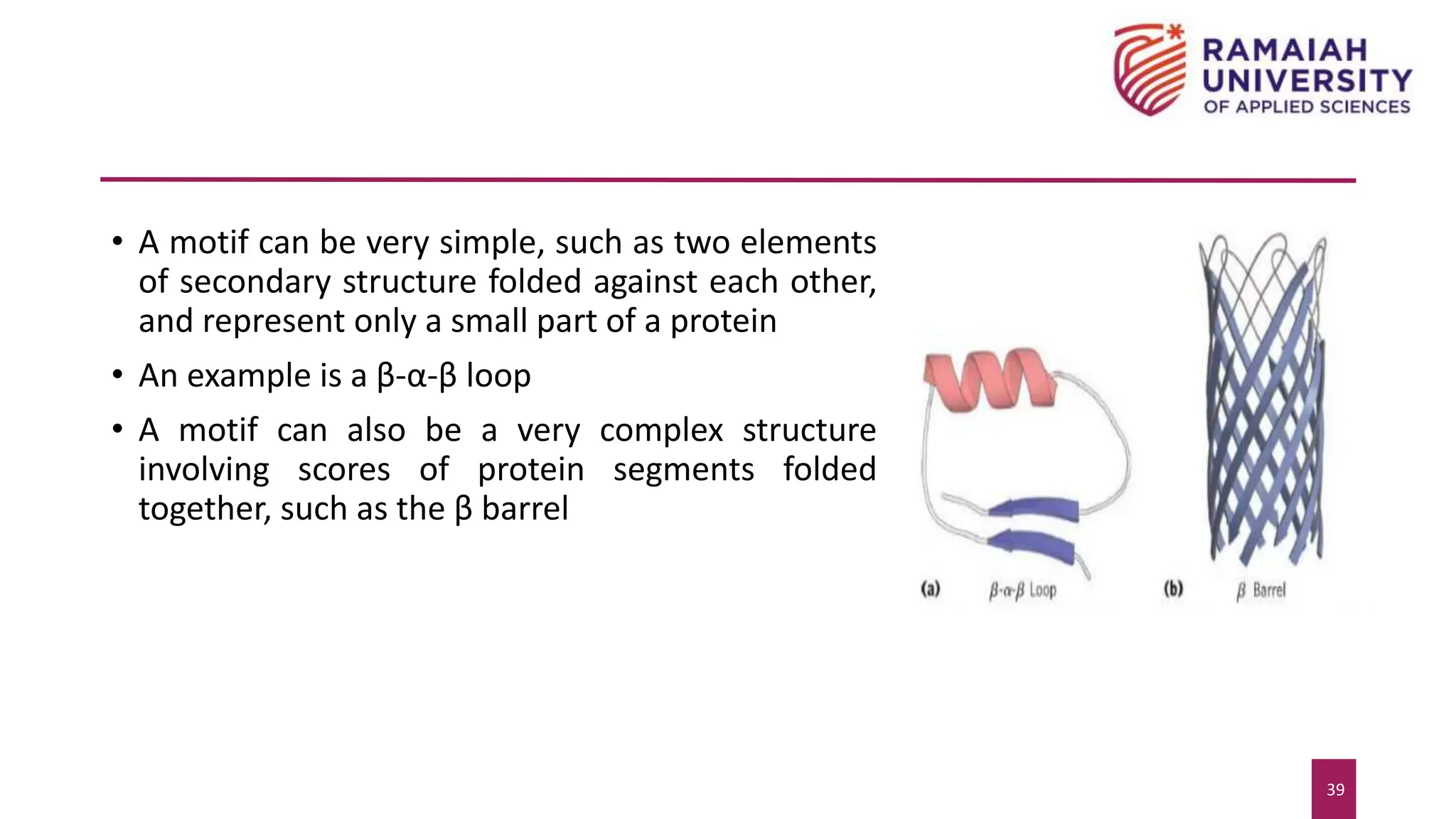 RAMAIAH UNIVERSITY OF APPLIED SCIENCES

• A motif can be very simple, such as two elements of secondary structure folded against each other, and represent only a small part of a protein

• An example is a β-α-β loop

• A motif can also be a very complex structure involving scores of protein segments folded together, such as the β barrel

(a) β-α-β Loop

(b) β Barrel

39